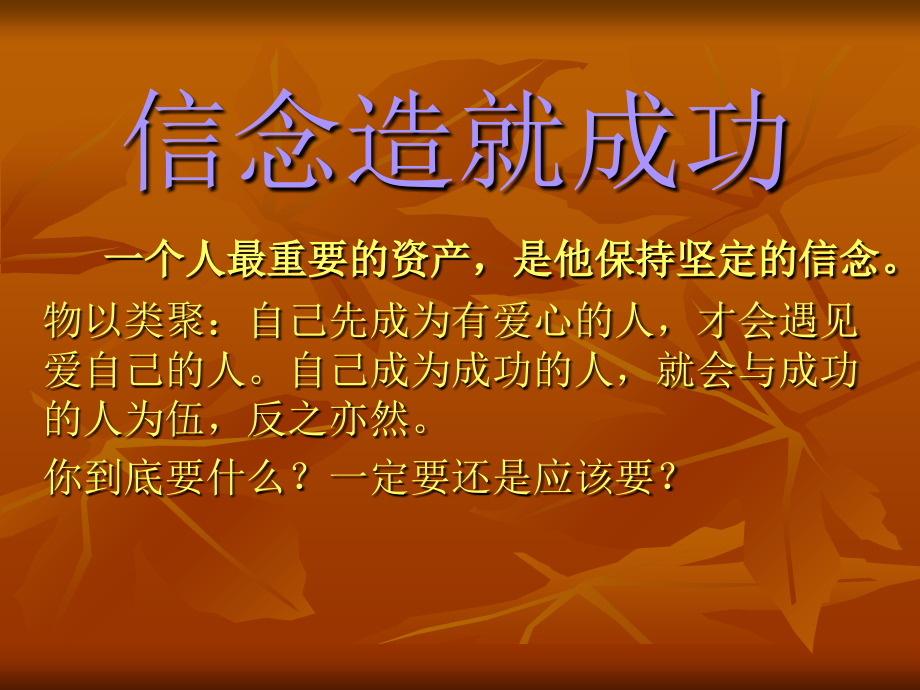 信念造就成功

一个人最重要的资产，是他保持坚定的信念。

物以类聚：自己先成为有爱心的人，才会遇见爱自己的人。自己成为成功的人，就会与成功的人为伍，反之亦然。

你到底要什么？一定要还是应该要？